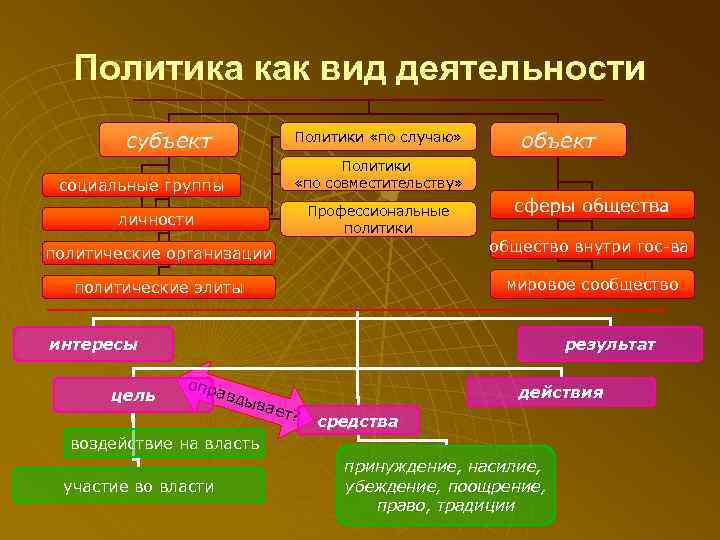 Политика как вид деятельности

субъект

социальные группы

личности

политические организации

политические элиты

Политики «по случаю»

Политики «по совместительству»

Профессиональные политики

объект

сферы общества

общество внутри гос-ва

мировое сообщество

интересы

результат

цель

оправдывает?

средства

действия

воздействие на власть

участие во власти

принуждение, насилие, убеждение, поощрение, право, традиции